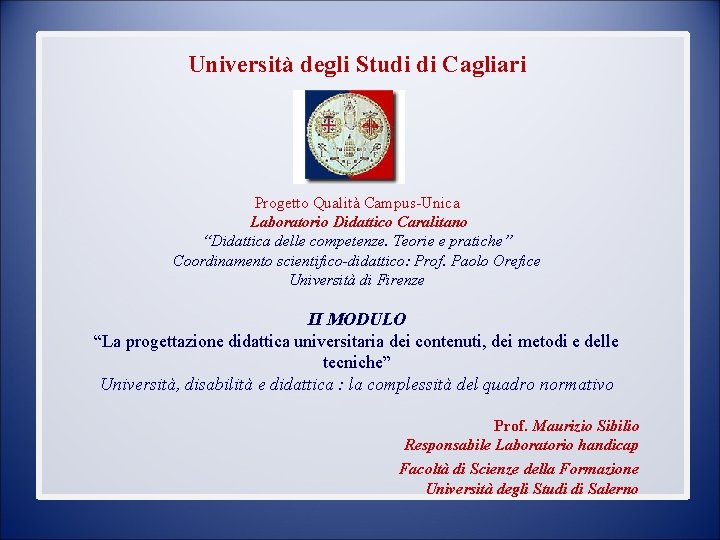 Università degli Studi di Cagliari

Progetto Qualità Campus-Unica
Laboratorio Didattico Caralitano
“Didattica delle competenze. Teorie e pratiche”
Coordinamento scientifico-didattico: Prof. Paolo Orefice
Università di Firenze

II MODULO
“La progettazione didattica universitaria dei contenuti, dei metodi e delle tecniche”
Università, disabilità e didattica : la complessità del quadro normativo

Prof. Maurizio Sibilio
Responsabile Laboratorio handicap
Facoltà di Scienze della Formazione
Università degli Studi di Salerno